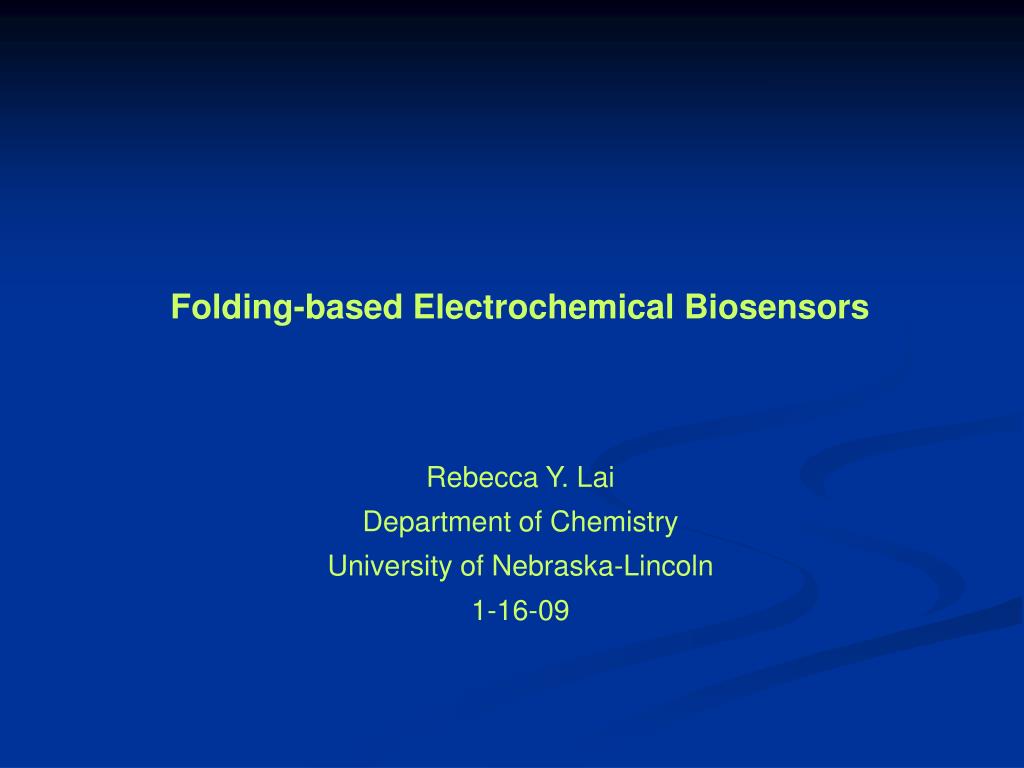 Folding-based Electrochemical Biosensors

Rebecca Y. Lai
Department of Chemistry
University of Nebraska-Lincoln
1-16-09